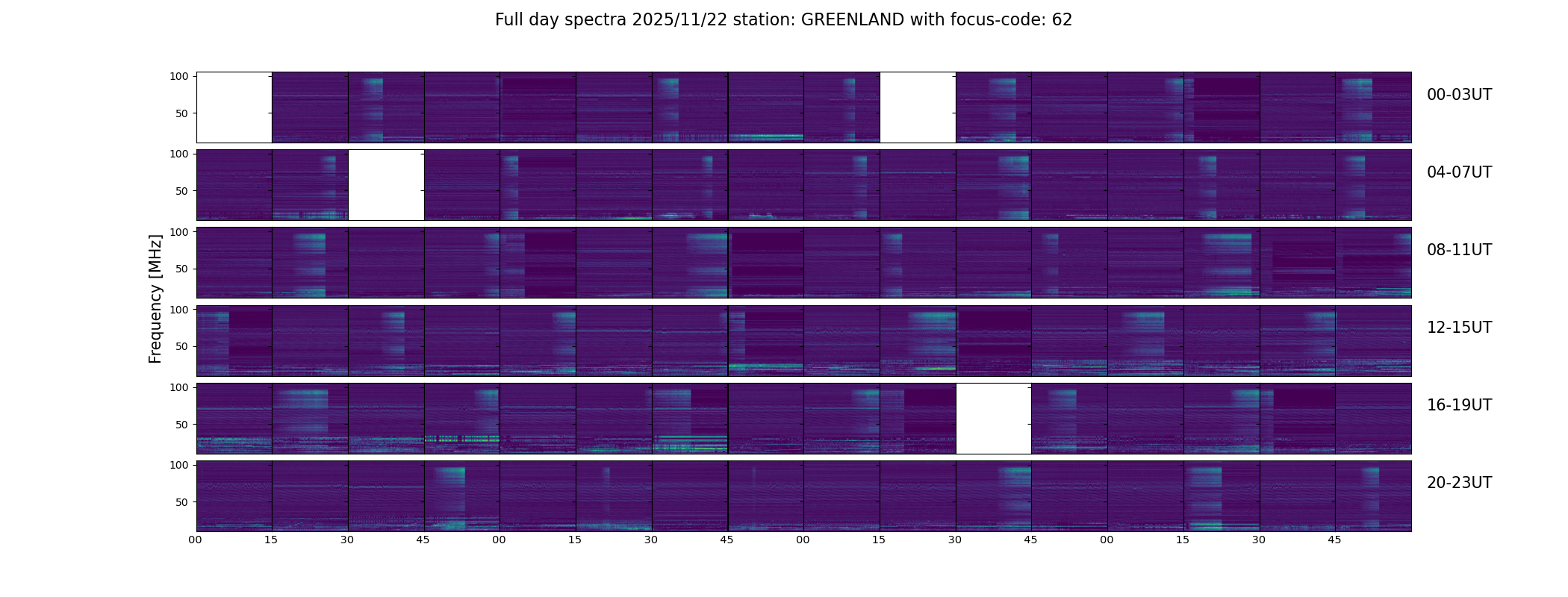 Full day spectra 2025/11/22 station: GREENLAND with focus-code: 62

Frequency [MHz]

100
50
00-03UT

100
50
04-07UT

100
50
08-11UT

100
50
12-15UT

100
50
16-19UT

100
50
20-23UT

00 15 30 45 00 15 30 45 00 15 30 45 00 15 30 45